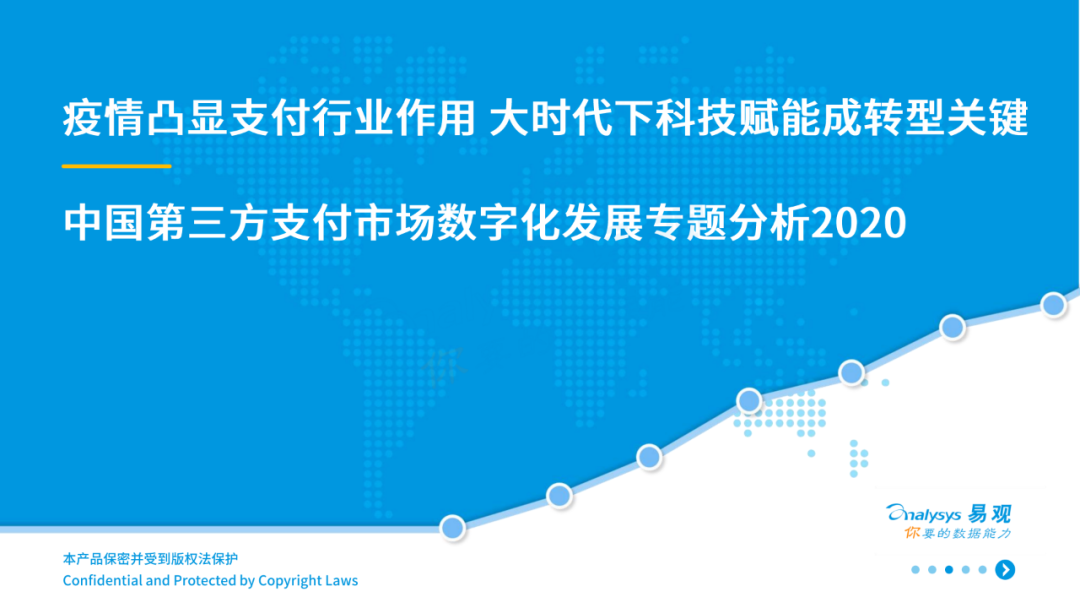 疫情凸显支付行业作用 大时代下科技赋能成转型关键

中国第三方支付市场数字化发展专题分析2020

Analysys 易观
你要的数据能力

本产品保密并受到版权法保护
Confidential and Protected by Copyright Laws